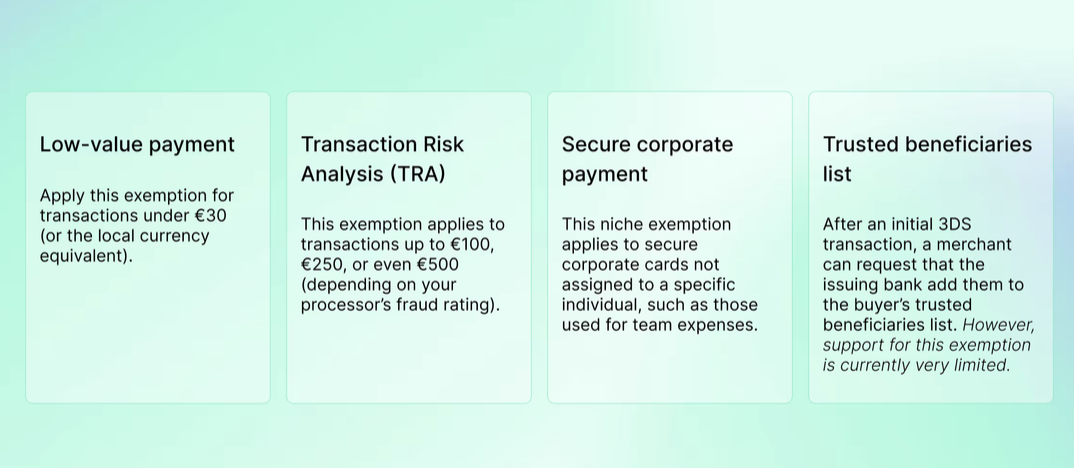 Low-value payment

Apply this exemption for transactions under €30 (or the local currency equivalent).

Transaction Risk Analysis (TRA)

This exemption applies to transactions up to €100, €250, or even €500 (depending on your processor's fraud rating).

Secure corporate payment

This niche exemption applies to secure corporate cards not assigned to a specific individual, such as those used for team expenses.

Trusted beneficiaries list

After an initial 3DS transaction, a merchant can request that the issuing bank add them to the buyer's trusted beneficiaries list. However, support for this exemption is currently very limited.